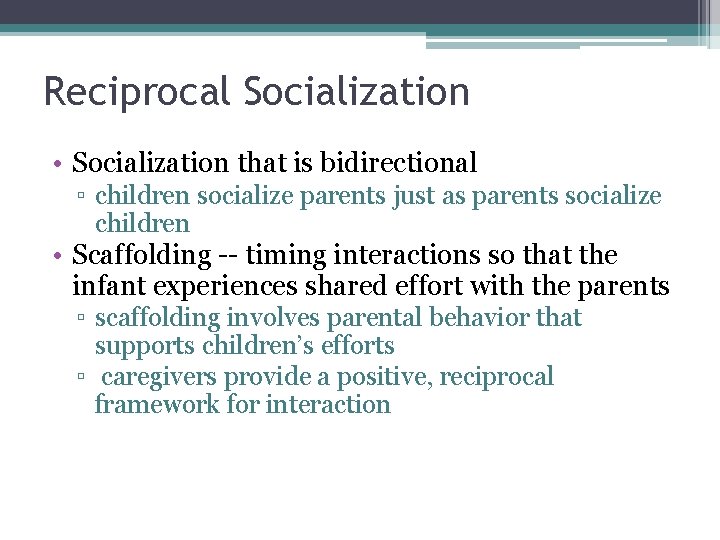 Reciprocal Socialization

• Socialization that is bidirectional
▫ children socialize parents just as parents socialize children
• Scaffolding -- timing interactions so that the infant experiences shared effort with the parents
▫ scaffolding involves parental behavior that supports children's efforts
▫ caregivers provide a positive, reciprocal framework for interaction